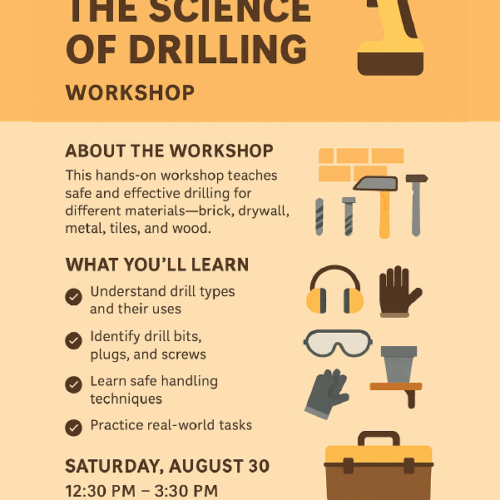 THE SCIENCE OF DRILLING

WORKSHOP

ABOUT THE WORKSHOP

This hands-on workshop teaches safe and effective drilling for different materials—brick, drywall, metal, tiles, and wood.

WHAT YOU'LL LEARN

Understand drill types and their uses

Identify drill bits, plugs, and screws

Learn safe handling techniques

Practice real-world tasks

SATURDAY, AUGUST 30

12:30 PM – 3:30 PM